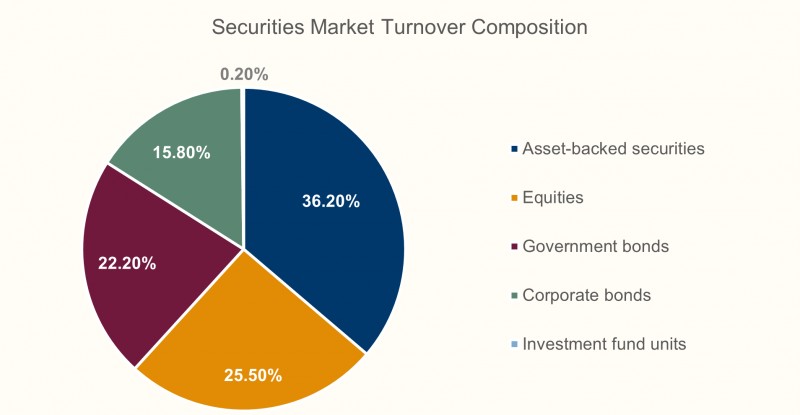 Securities Market Turnover Composition

0.20%

15.80%

36.20%

22.20%

25.50%

Asset-backed securities

Equities

Government bonds

Corporate bonds

Investment fund units